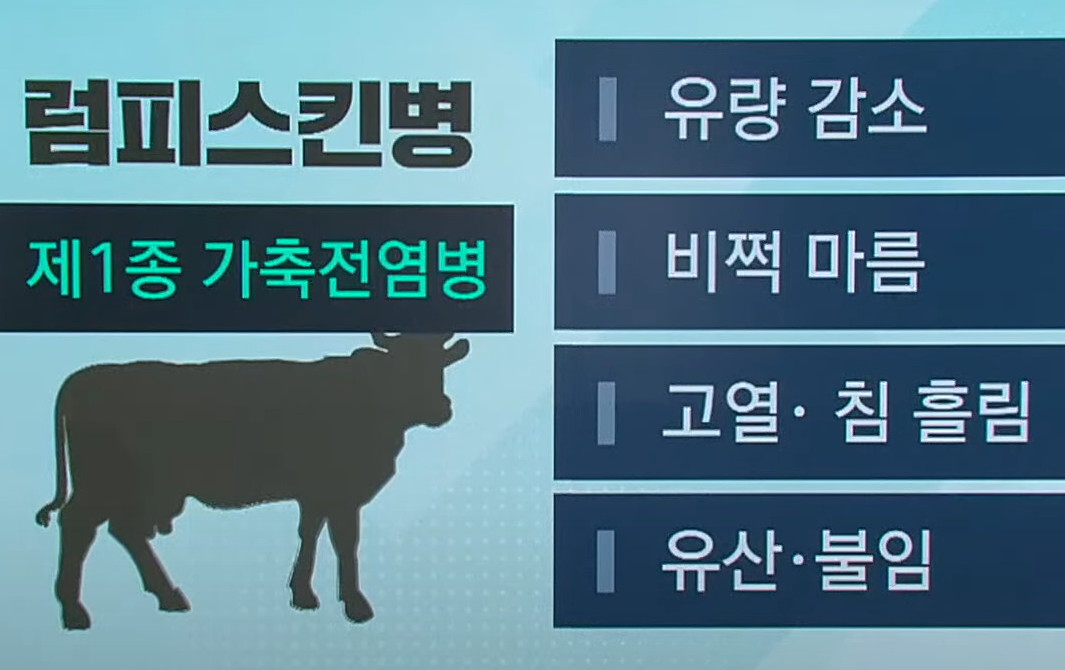 럼피스킨병

제1종 가축전염병

유량 감소

비쩍 마름

고열· 침 흘림

유산·불임